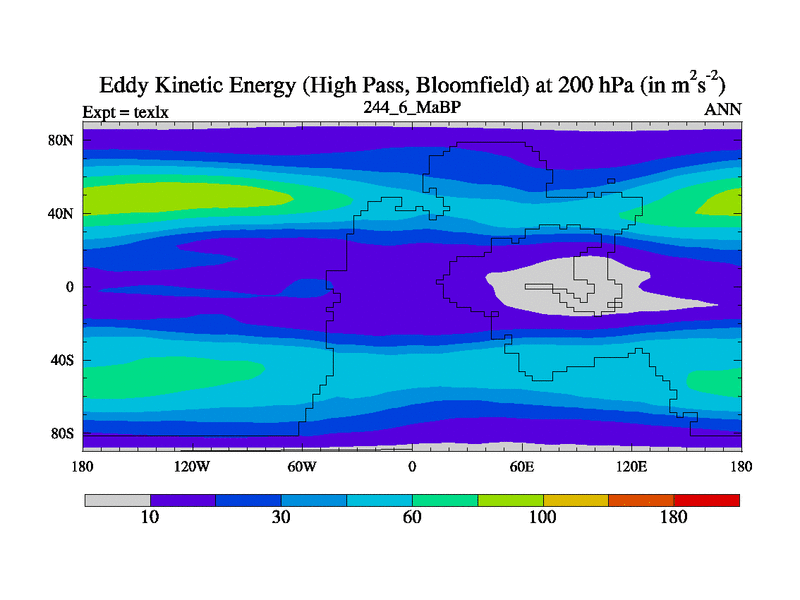 Eddy Kinetic Energy (High Pass, Bloomfield) at 200 hPa (in $m^2s^{-2}$)

Expt = texlx

244_6_MaBP

ANN

80N
40N
0
40S
80S

180
120W
60W
0
60E
120E
180

10
30
60
100
180